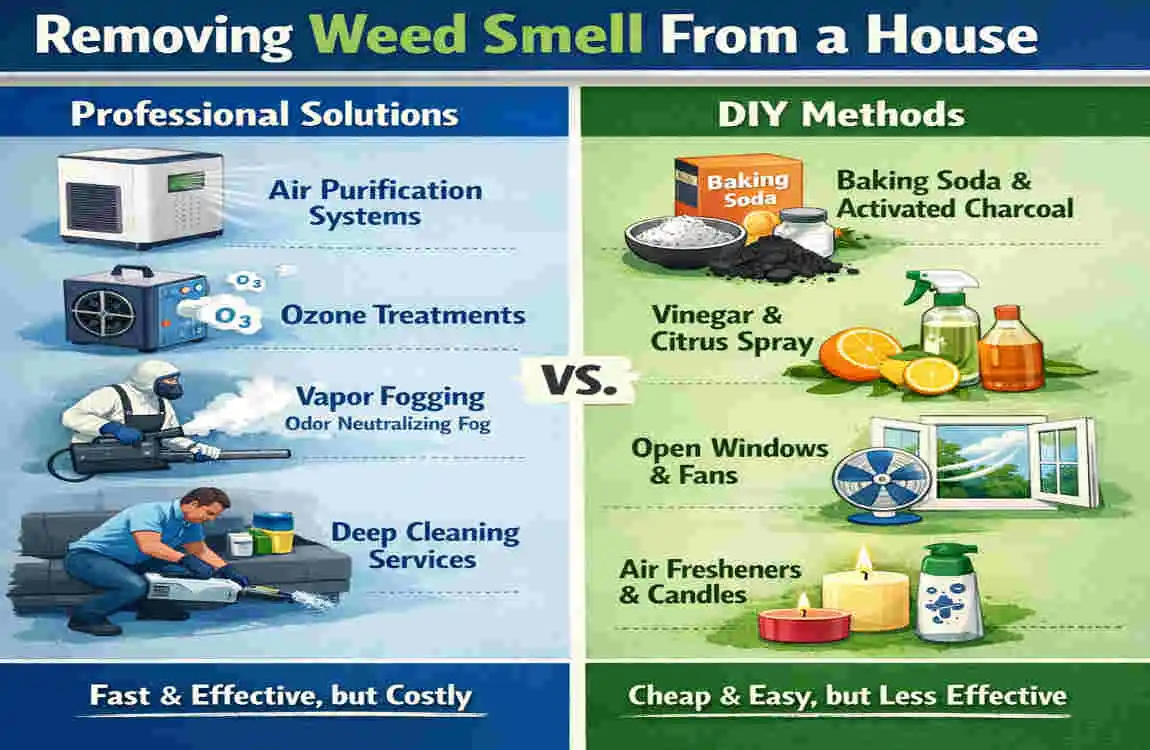 Removing Weed Smell From a House

Professional Solutions

Air Purification Systems

$O_3$

$O_3$

Ozone Treatments

Vapor Fogging
Odor Neutralizing Fog

Deep Cleaning Services

Fast & Effective, but Costly

VS.

DIY Methods

Baking Soda

Baking Soda & Activated Charcoal

Vinegar & Citrus Spray

Open Windows & Fans

Air Fresheners & Candles

Cheap & Easy, but Less Effective